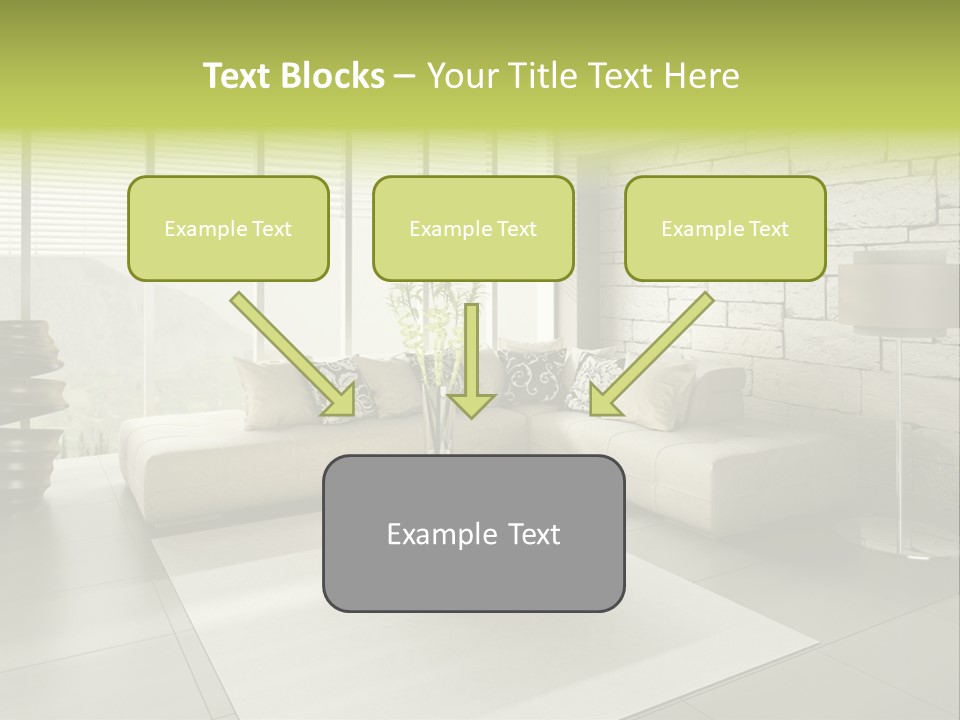 Text Blocks – Your Title Text Here

Example Text

Example Text

Example Text

Example Text